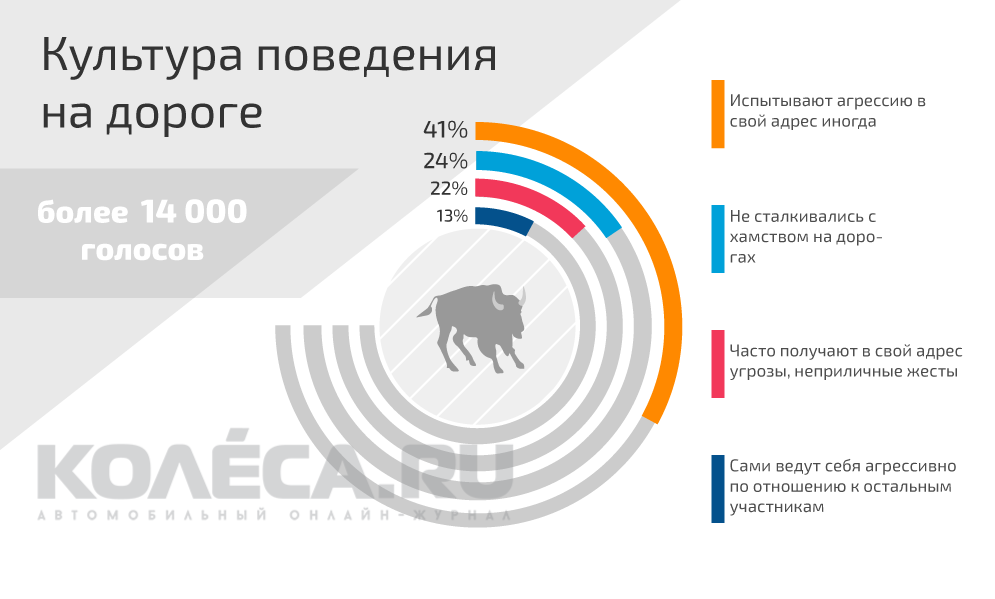 Культура поведения на дороге

более 14 000 голосов

41%
24%
22%
13%

Испытывают агрессию в свой адрес иногда

Не сталкивались с хамством на дорогах

Часто получают в свой адрес угрозы, неприличные жесты

Сами ведут себя агрессивно по отношению к остальным участникам

КОЛЁСА.RU
АВТОМОБИЛЬНЫЙ ОНЛАЙН-ЖУРНАЛ